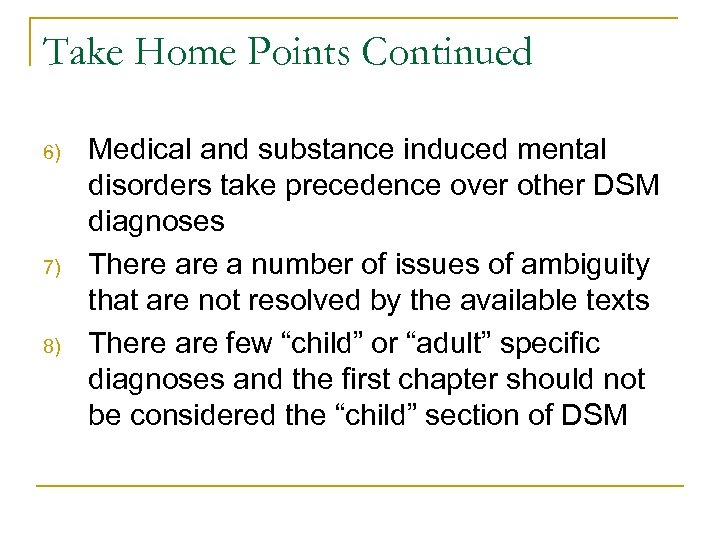 Take Home Points Continued

6) Medical and substance induced mental disorders take precedence over other DSM diagnoses

7) There are a number of issues of ambiguity that are not resolved by the available texts

8) There are few “child” or “adult” specific diagnoses and the first chapter should not be considered the “child” section of DSM